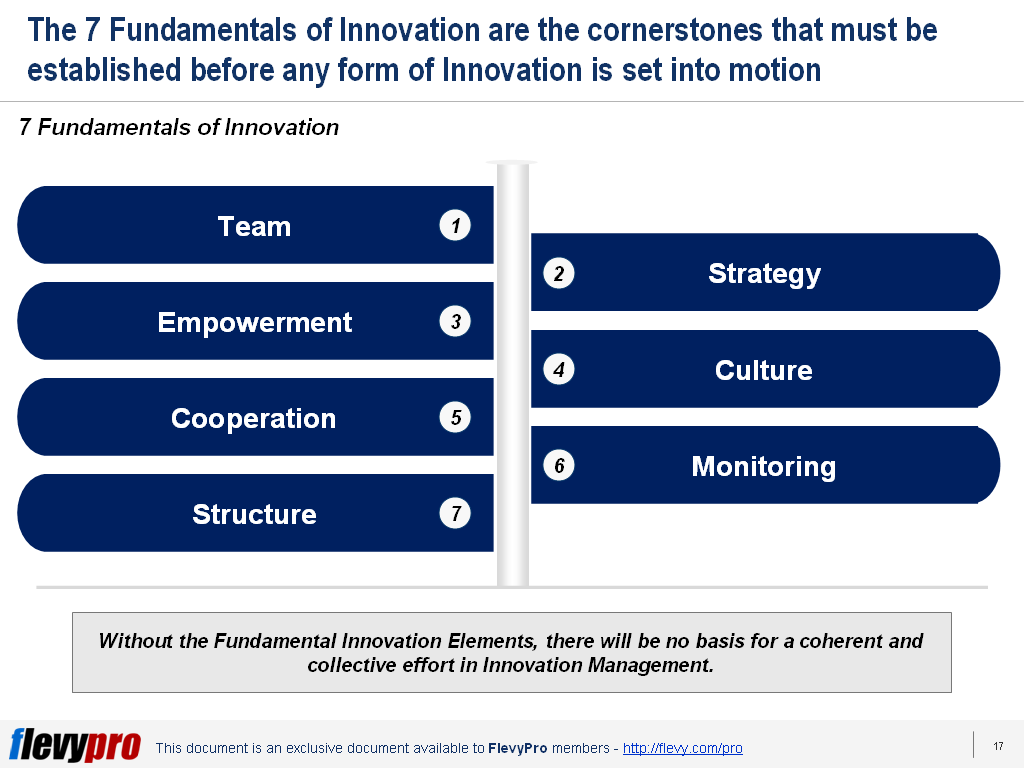 The 7 Fundamentals of Innovation are the cornerstones that must be established before any form of Innovation is set into motion

7 Fundamentals of Innovation

Team 1

2 Strategy

Empowerment 3

4 Culture

Cooperation 5

6 Monitoring

Structure 7

Without the Fundamental Innovation Elements, there will be no basis for a coherent and collective effort in Innovation Management.

flevypro This document is an exclusive document available to FlevyPro members - http://flevy.com/pro

17